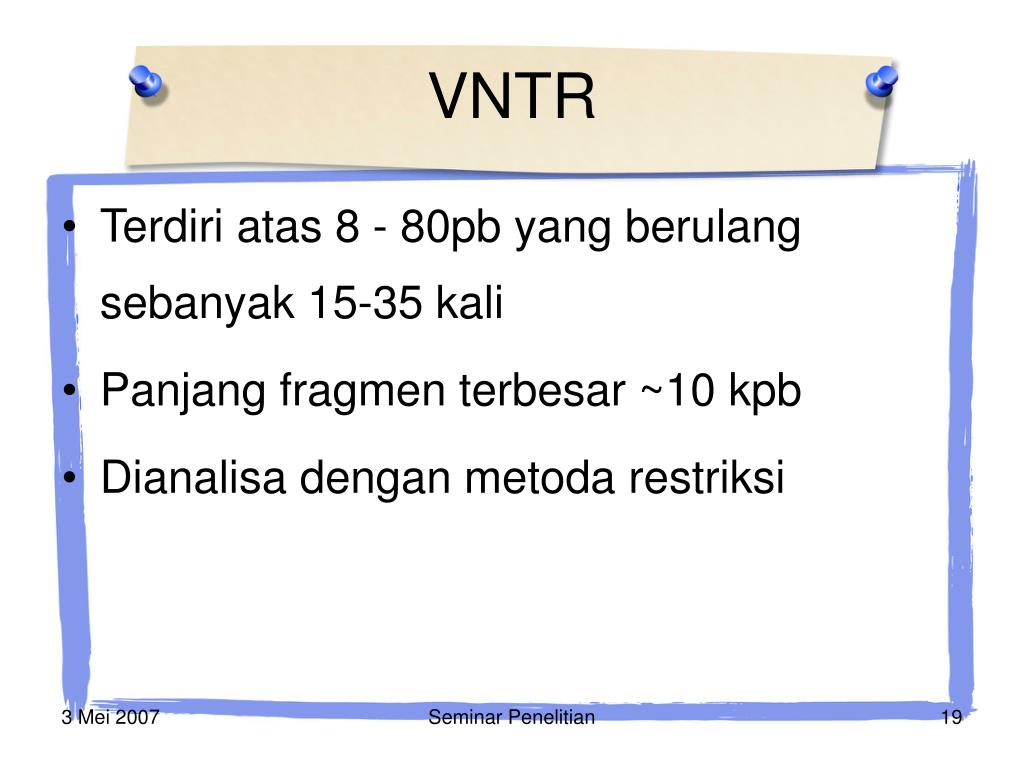 VNTR

• Terdiri atas 8 - 80pb yang berulang sebanyak 15-35 kali
• Panjang fragmen terbesar ~10 kpb
• Dianalisa dengan metoda restriksi

3 Mei 2007 Seminar Penelitian 19